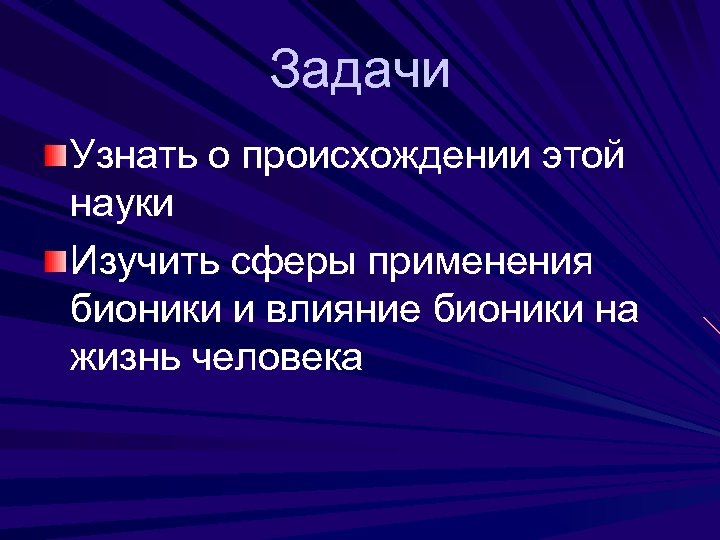 Задачи

Узнать о происхождении этой науки

Изучить сферы применения бионики и влияние бионики на жизнь человека